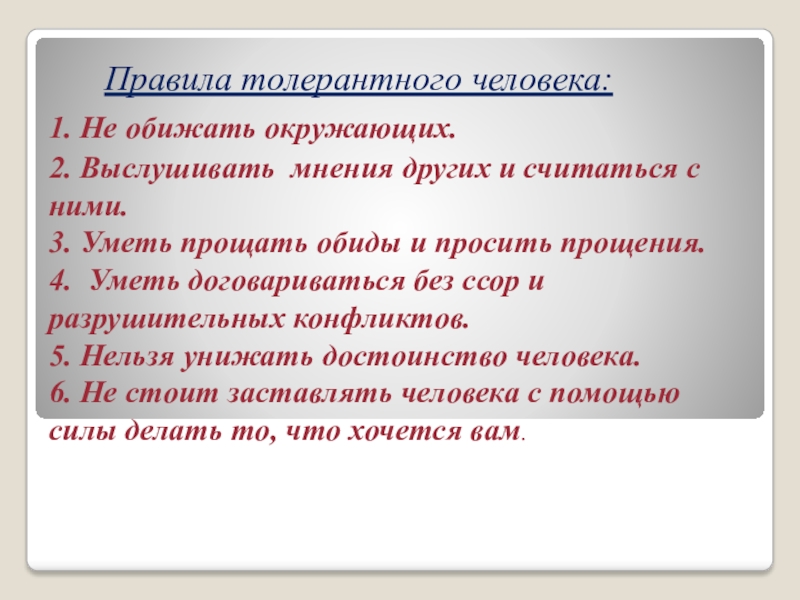 Правила толерантного человека:

1. Не обижать окружающих.
2. Выслушивать мнения других и считаться с ними.
3. Уметь прощать обиды и просить прощения.
4. Уметь договариваться без ссор и разрушительных конфликтов.
5. Нельзя унижать достоинство человека.
6. Не стоит заставлять человека с помощью силы делать то, что хочется вам.